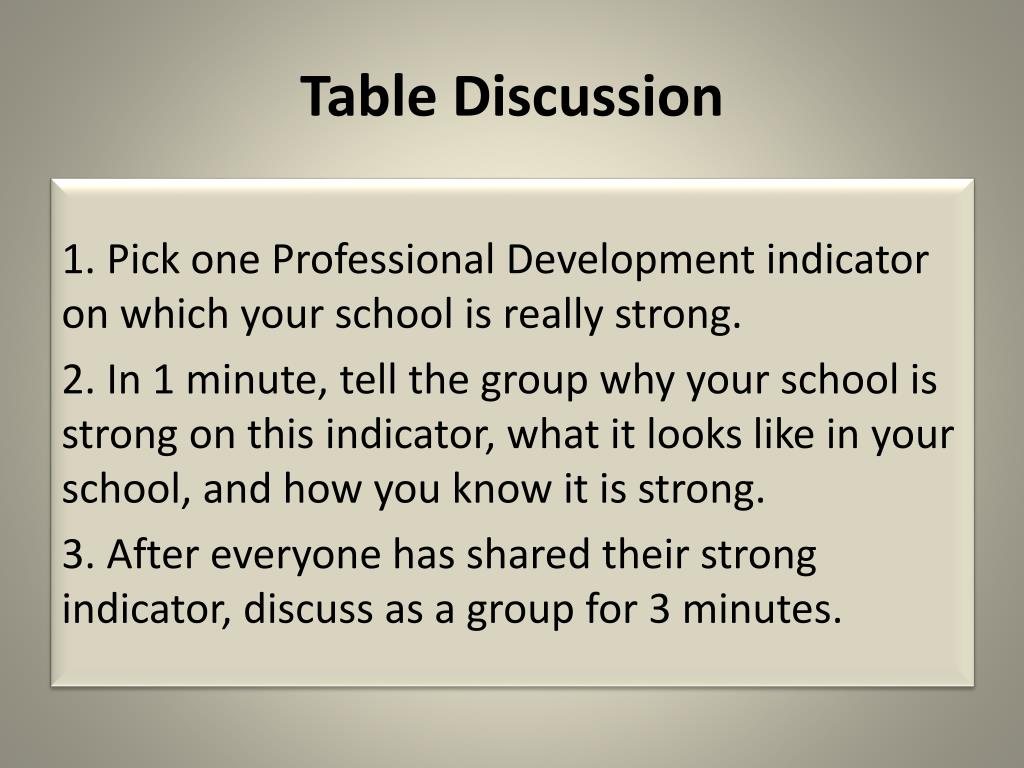 Table Discussion

1. Pick one Professional Development indicator on which your school is really strong.

2. In 1 minute, tell the group why your school is strong on this indicator, what it looks like in your school, and how you know it is strong.

3. After everyone has shared their strong indicator, discuss as a group for 3 minutes.